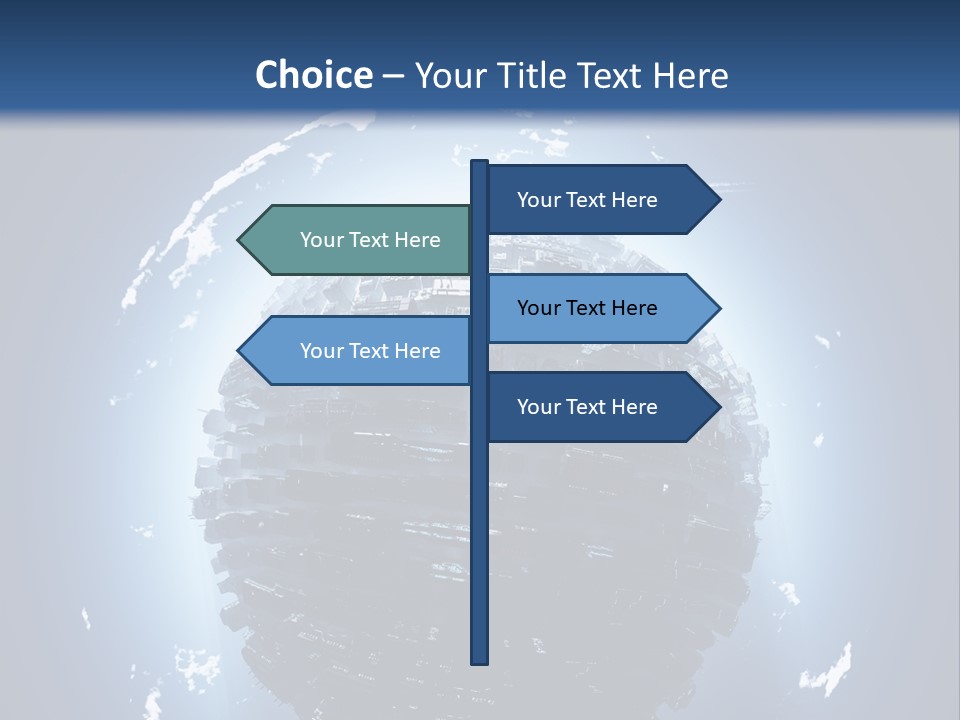 Choice – Your Title Text Here

Your Text Here

Your Text Here

Your Text Here

Your Text Here

Your Text Here